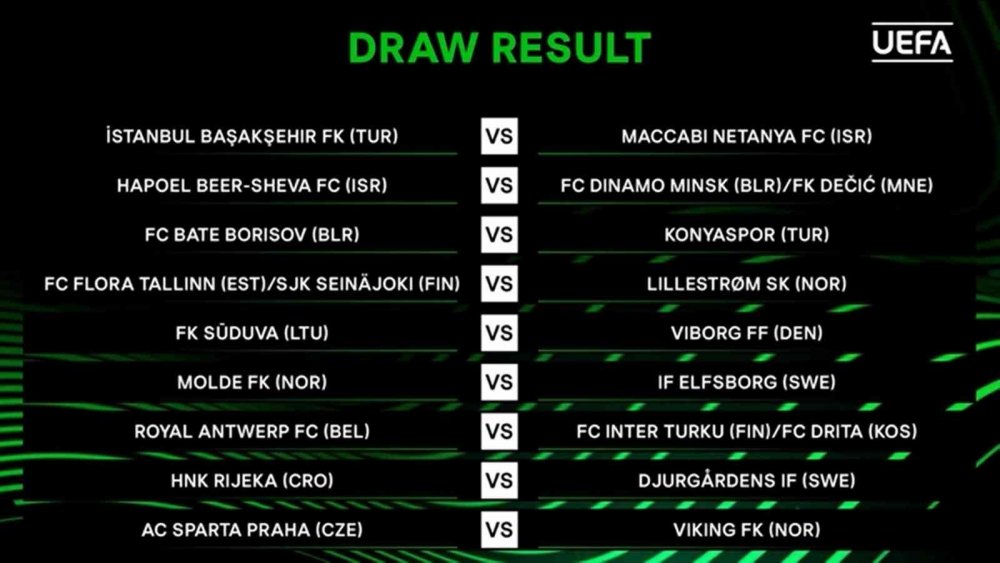 DRAW RESULT

UEFA

| | | |
|---|---|---|
| İSTANBUL BAŞAKŞEHIR FK (TUR) | VS | MACCABI NETANYA FC (ISR) |
| HAPOEL BEER-SHEVA FC (ISR) | VS | FC DINAMO MINSK (BLR)/FK DEČIĆ (MNE) |
| FC BATE BORISOV (BLR) | VS | KONYASPOR (TUR) |
| FC FLORA TALLINN (EST)/SJK SEINÄJOKI (FIN) | VS | LILLESTRØM SK (NOR) |
| FK SŪDUVA (LTU) | VS | VIBORG FF (DEN) |
| MOLDE FK (NOR) | VS | IF ELFSBORG (SWE) |
| ROYAL ANTWERP FC (BEL) | VS | FC INTER TURKU (FIN)/FC DRITA (KOS) |
| HNK RIJEKA (CRO) | VS | DJURGÅRDENS IF (SWE) |
| AC SPARTA PRAHA (CZE) | VS | VIKING FK (NOR) |